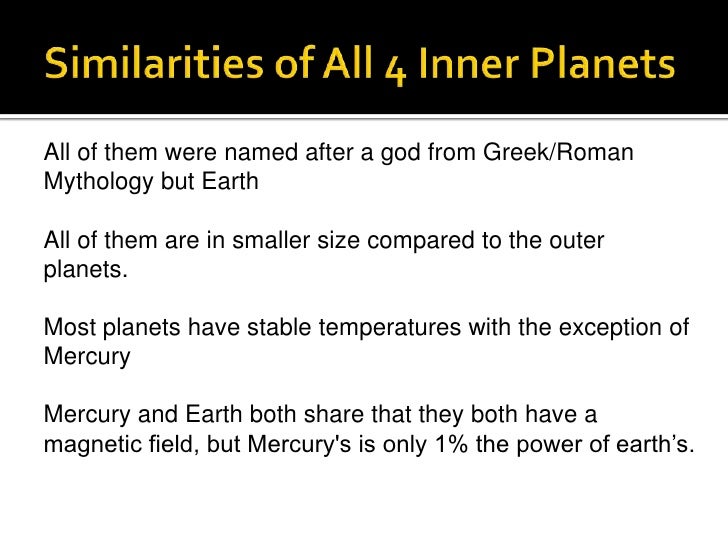 Similarities of All 4 Inner Planets

All of them were named after a god from Greek/Roman Mythology but Earth

All of them are in smaller size compared to the outer planets.

Most planets have stable temperatures with the exception of Mercury

Mercury and Earth both share that they both have a magnetic field, but Mercury's is only 1% the power of earth’s.